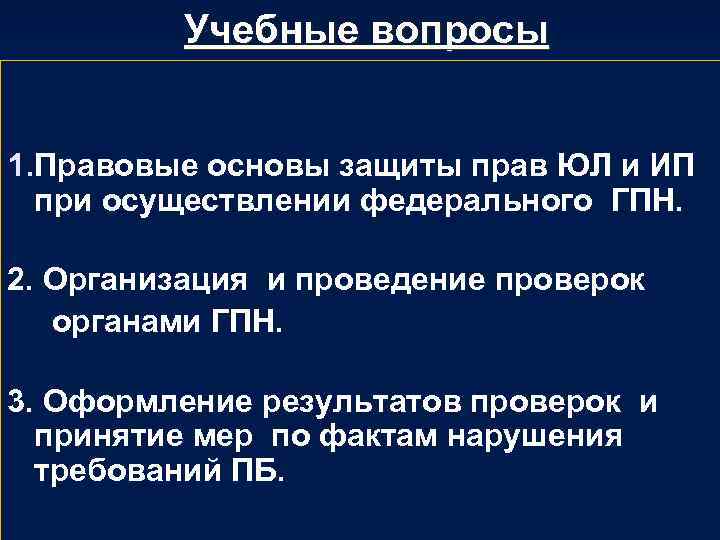 Учебные вопросы

1.Правовые основы защиты прав ЮЛ и ИП при осуществлении федерального ГПН.

2. Организация и проведение проверок органами ГПН.

3. Оформление результатов проверок и принятие мер по фактам нарушения требований ПБ.